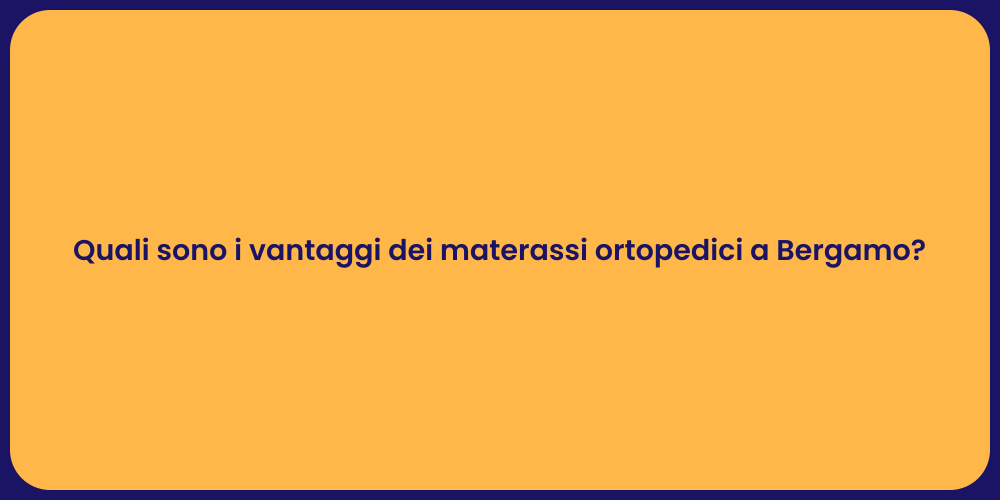 Quali sono i vantaggi dei materassi ortopedici a Bergamo?